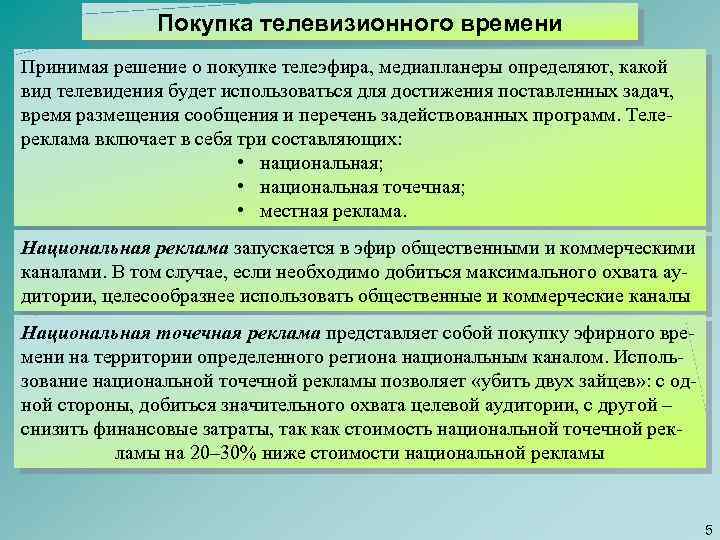 Покупка телевизионного времени

Принимая решение о покупке телеэфира, медиапланеры определяют, какой вид телевидения будет использоваться для достижения поставленных задач, время размещения сообщения и перечень задействованных программ. Телереклама включает в себя три составляющих:
• национальная;
• национальная точечная;
• местная реклама.

Национальная реклама запускается в эфир общественными и коммерческими каналами. В том случае, если необходимо добиться максимального охвата аудитории, целесообразнее использовать общественные и коммерческие каналы

Национальная точечная реклама представляет собой покупку эфирного времени на территории определенного региона национальным каналом. Использование национальной точечной рекламы позволяет «убить двух зайцев»: с одной стороны, добиться значительного охвата целевой аудитории, с другой – снизить финансовые затраты, так как стоимость национальной точечной рекламы на 20–30% ниже стоимости национальной рекламы

5